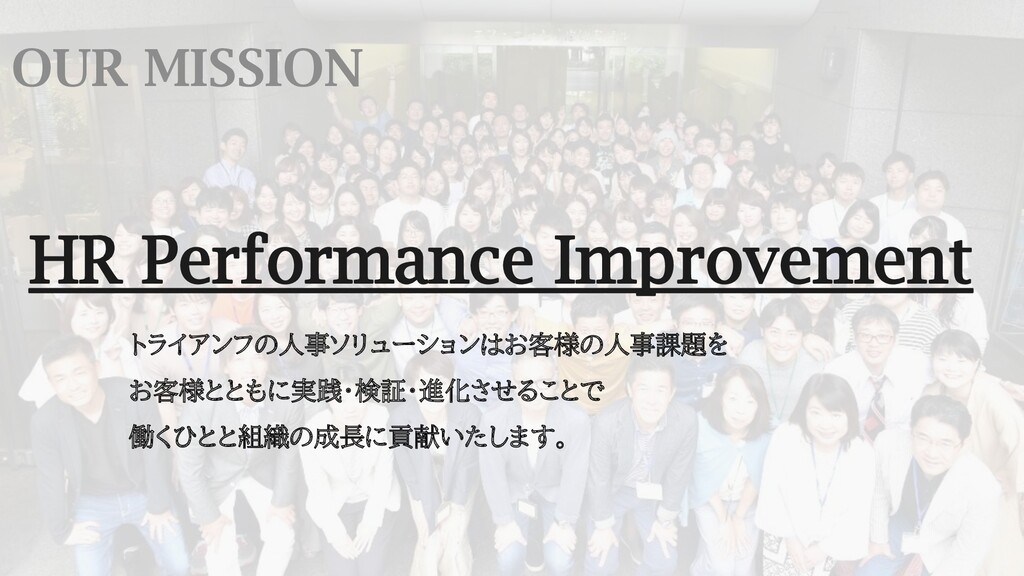 OUR MISSION

HR Performance Improvement

トライアンフの人事ソリューションはお客様の人事課題を
お客様とともに実践・検証・進化させることで
働くひとと組織の成長に貢献いたします。